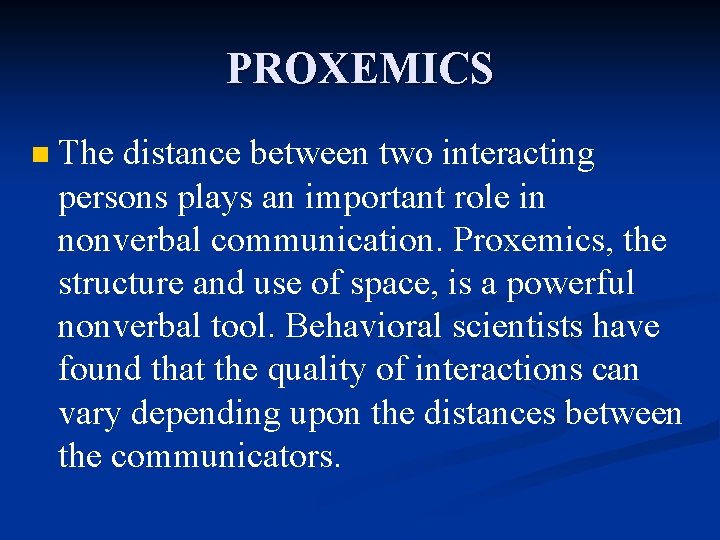 PROXEMICS

The distance between two interacting persons plays an important role in nonverbal communication. Proxemics, the structure and use of space, is a powerful nonverbal tool. Behavioral scientists have found that the quality of interactions can vary depending upon the distances between the communicators.